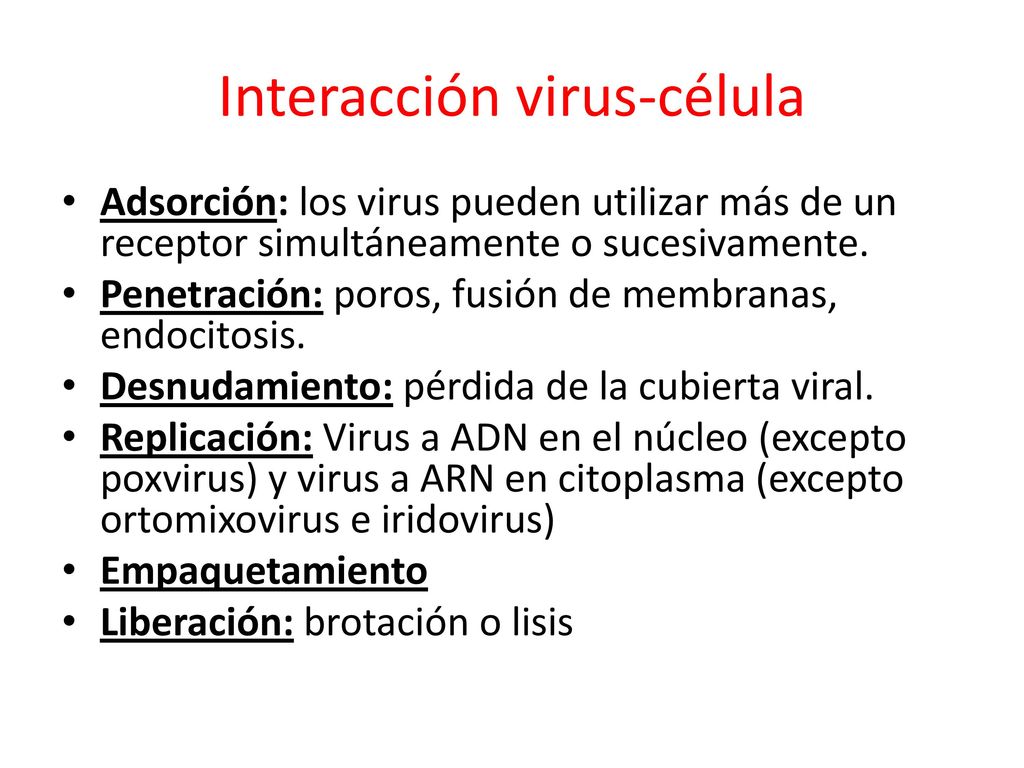 Interacción virus-célula

• Adsorción: los virus pueden utilizar más de un receptor simultáneamente o sucesivamente.
• Penetración: poros, fusión de membranas, endocitosis.
• Desnudamiento: pérdida de la cubierta viral.
• Replicación: Virus a ADN en el núcleo (excepto poxvirus) y virus a ARN en citoplasma (excepto ortomixovirus e iridovirus)
• Empaquetamiento
• Liberación: brotación o lisis